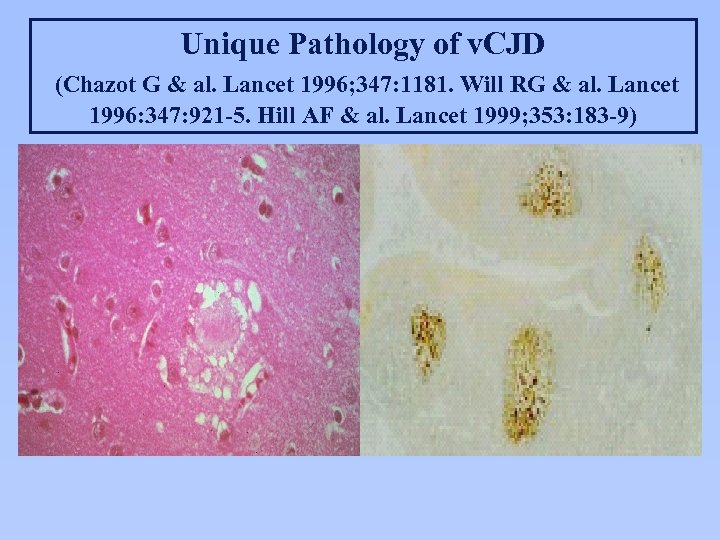 Unique Pathology of vCJD

(Chazot G & al. Lancet 1996;347:1181. Will RG & al. Lancet 1996:347:921-5. Hill AF & al. Lancet 1999;353:183-9)